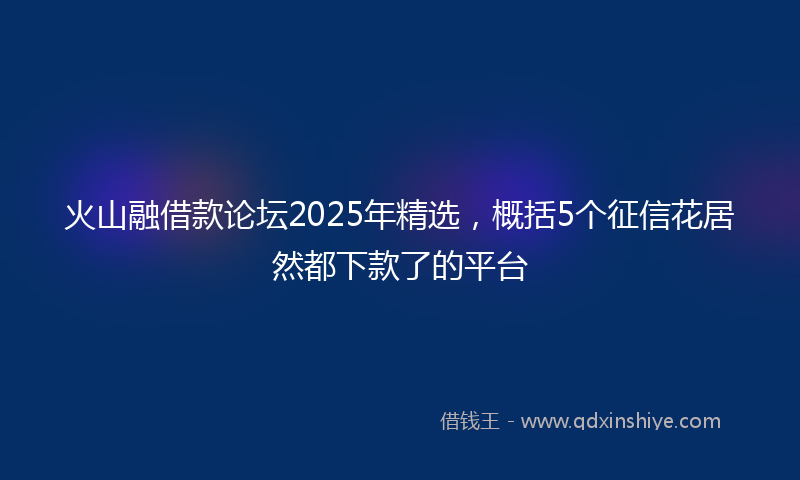 火山融借款论坛2025年精选，概括5个征信花居然都下款了的平台

借钱王 - www.qdxinshiye.com